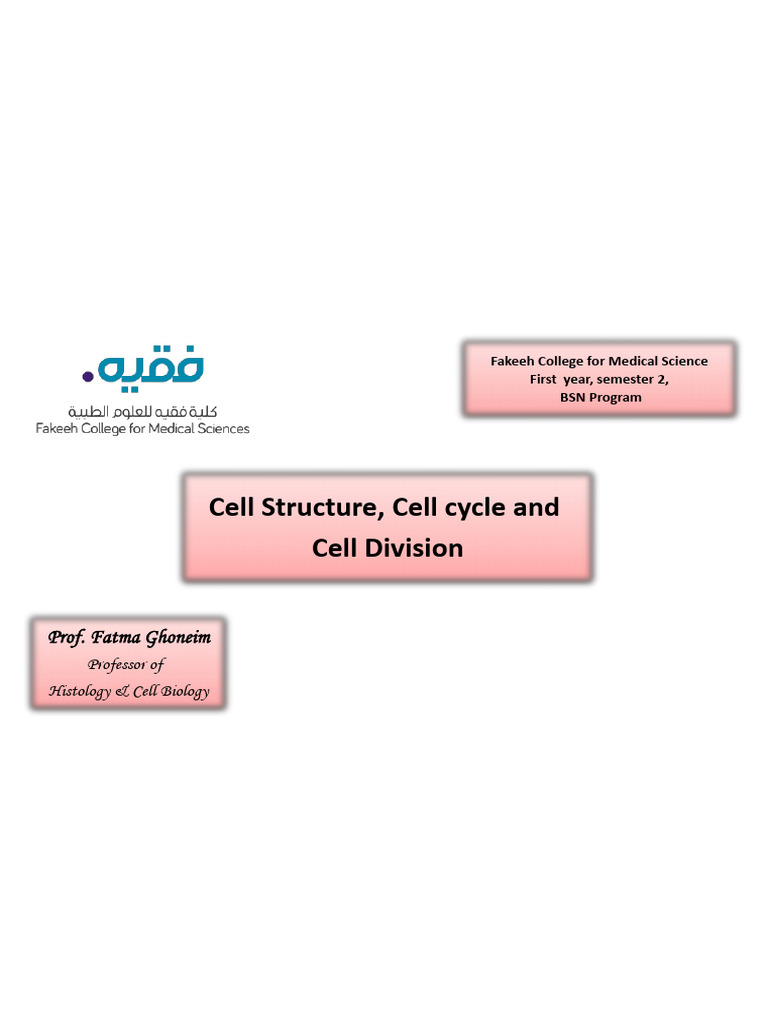 فقيه.
كلية فقيه للعلوم الطبية
Fakeeh College for Medical Sciences

Fakeeh College for Medical Science
First year, semester 2,
BSN Program

Cell Structure, Cell cycle and Cell Division

Prof. Fatma Ghoneim
Professor of
Histology & Cell Biology